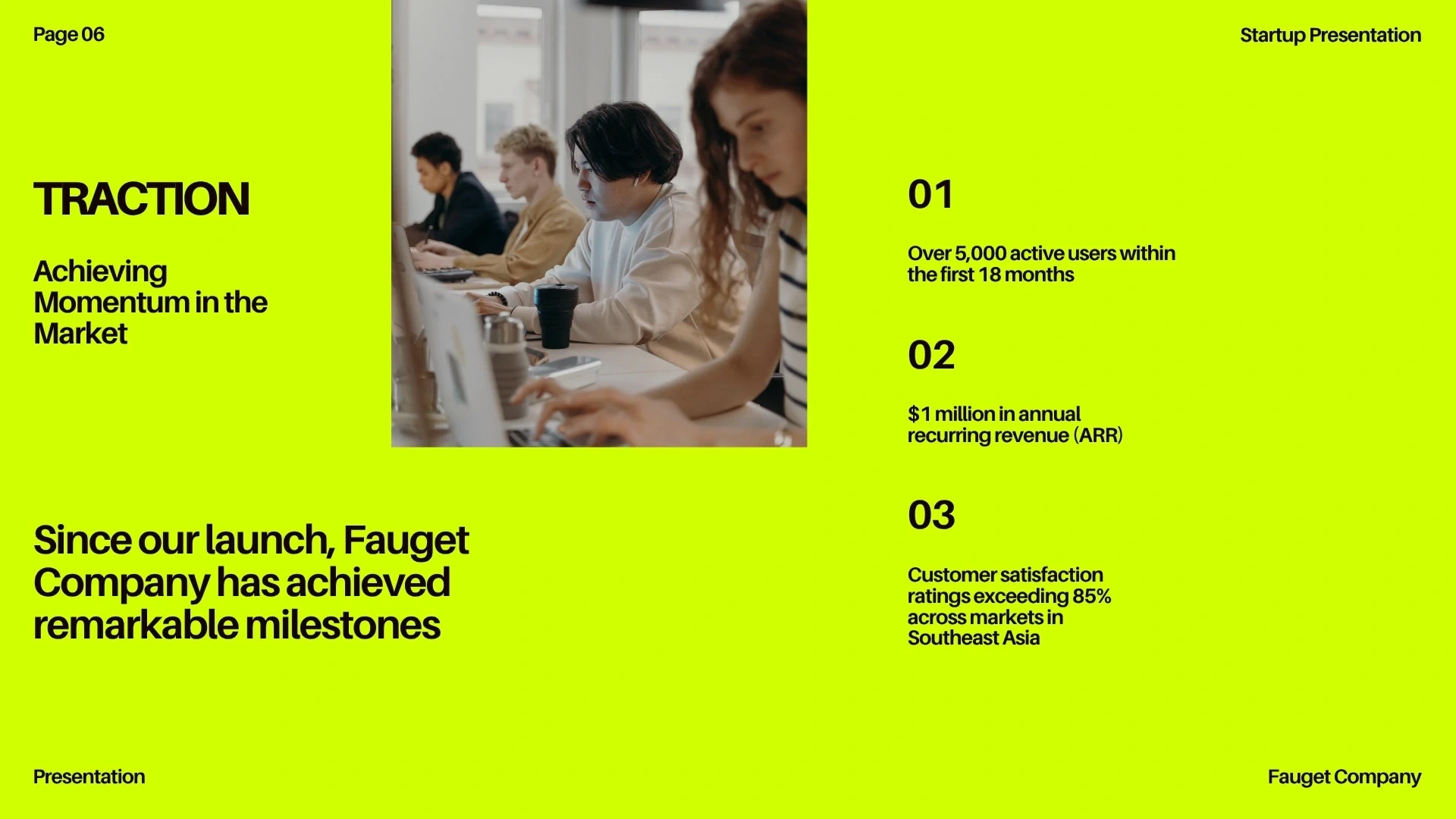 Page 06

Startup Presentation

TRACTION

Achieving Momentum in the Market

Since our launch, Fauget Company has achieved remarkable milestones

01

Over 5,000 active users within the first 18 months

02

\$1 million in annual recurring revenue (ARR)

03

Customer satisfaction ratings exceeding 85% across markets in Southeast Asia

Presentation

Fauget Company